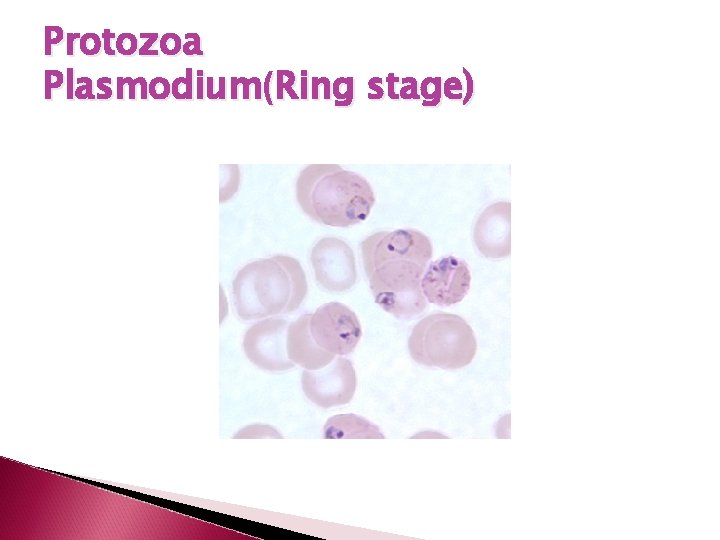 Protozoa
Plasmodium(Ring stage)